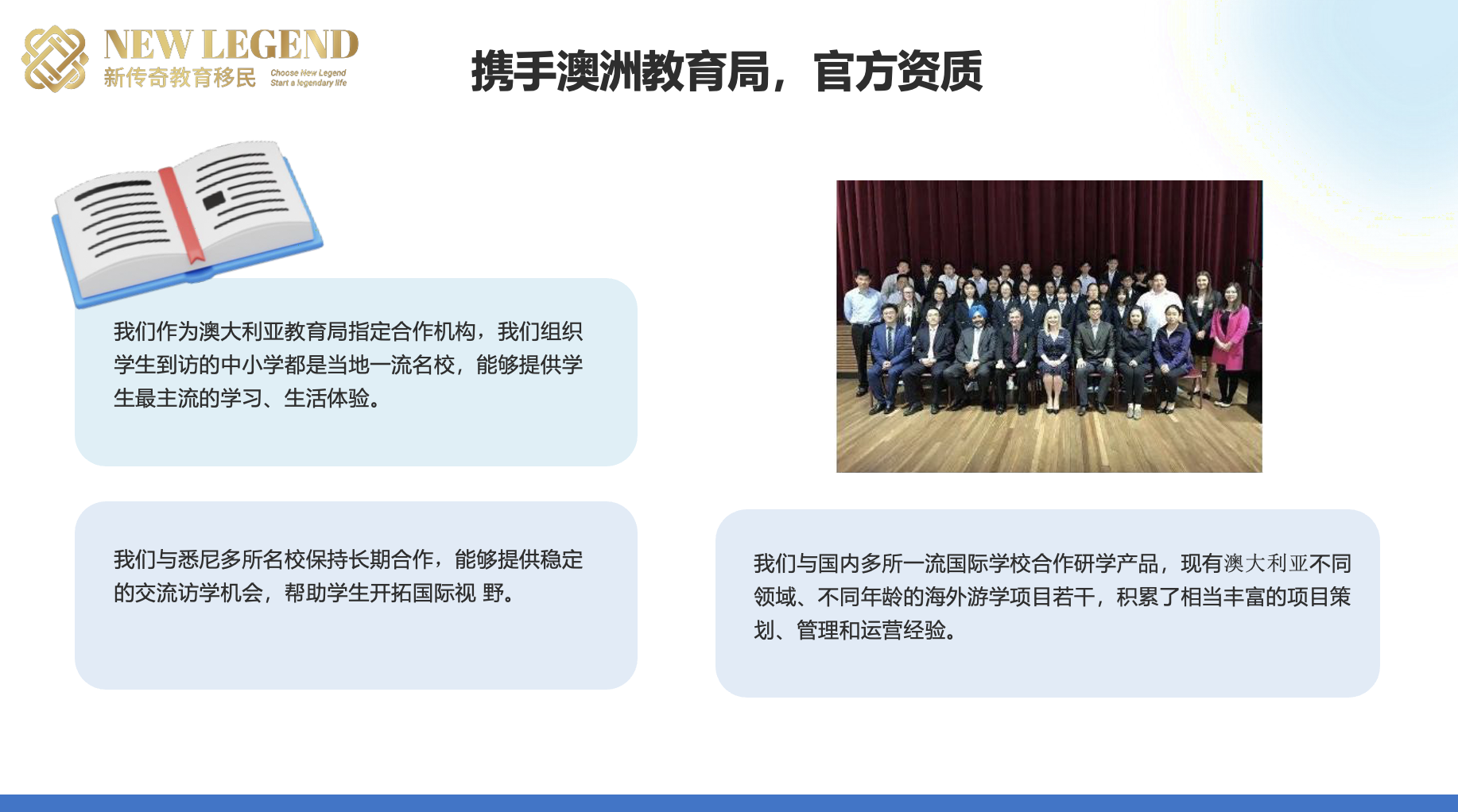 NEW LEGEND
新传奇教育移民
Choose New Legend
Start a legendary life

携手澳洲教育局，官方资质

我们作为澳大利亚教育局指定合作机构，我们组织学生到访的中小学都是当地一流名校，能够提供学生最主流的学习、生活体验。

我们与悉尼多所名校保持长期合作，能够提供稳定的交流访学机会，帮助学生开拓国际视 野。

我们与国内多所一流国际学校合作研学产品，现有澳大利亚不同领域、不同年龄的海外游学项目若干，积累了相当丰富的项目策划、管理和运营经验。